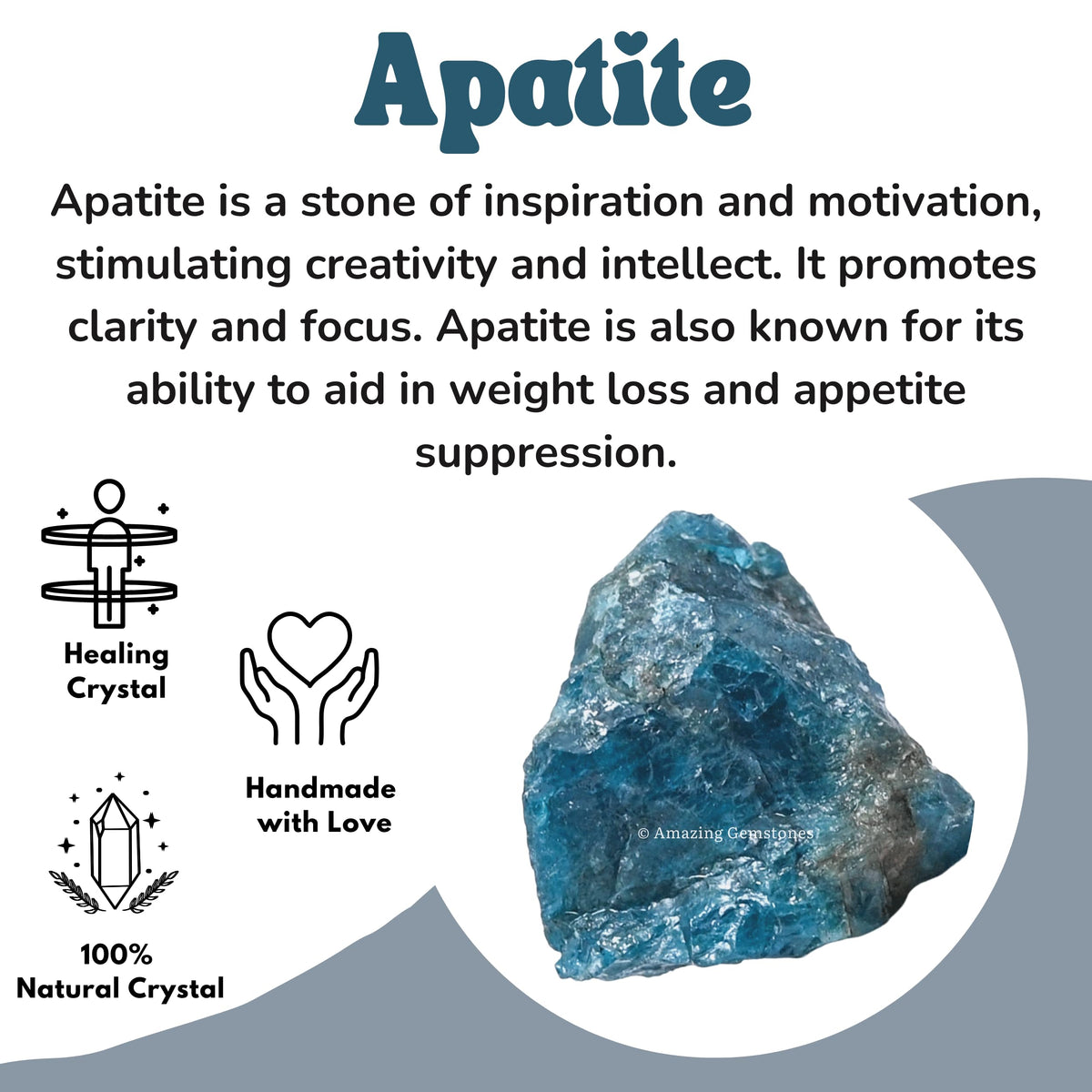 Apatite

Apatite is a stone of inspiration and motivation, stimulating creativity and intellect. It promotes clarity and focus. Apatite is also known for its ability to aid in weight loss and appetite suppression.

Healing Crystal

Handmade with Love

100% Natural Crystal

© Amazing Gemstones